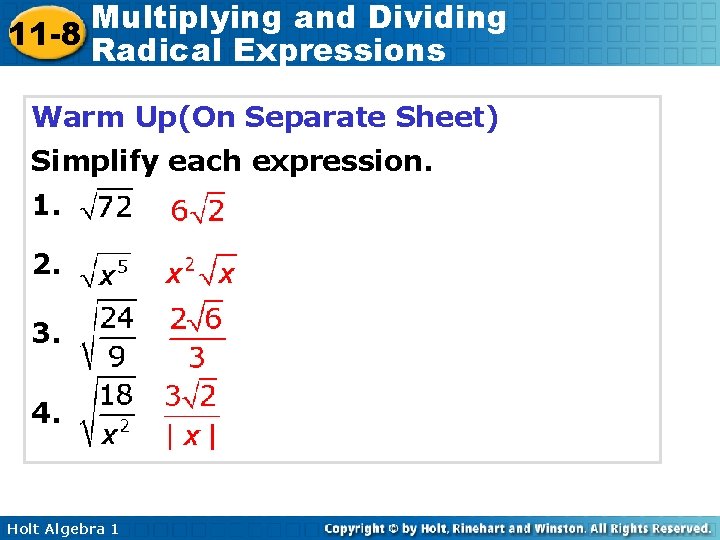 11-8 Multiplying and Dividing Radical Expressions

Warm Up(On Separate Sheet)

Simplify each expression.

1. $\sqrt{72}$ $6\sqrt{2}$

2. $\sqrt{x^5}$ $x^2\sqrt{x}$

3. $\sqrt{\frac{24}{9}}$ $\frac{2\sqrt{6}}{3}$

4. $\sqrt{\frac{18}{x^2}}$ $\frac{3\sqrt{2}}{|x|}$

Holt Algebra 1

Copyright © by Holt, Rinehart and Winston. All Rights Reserved.